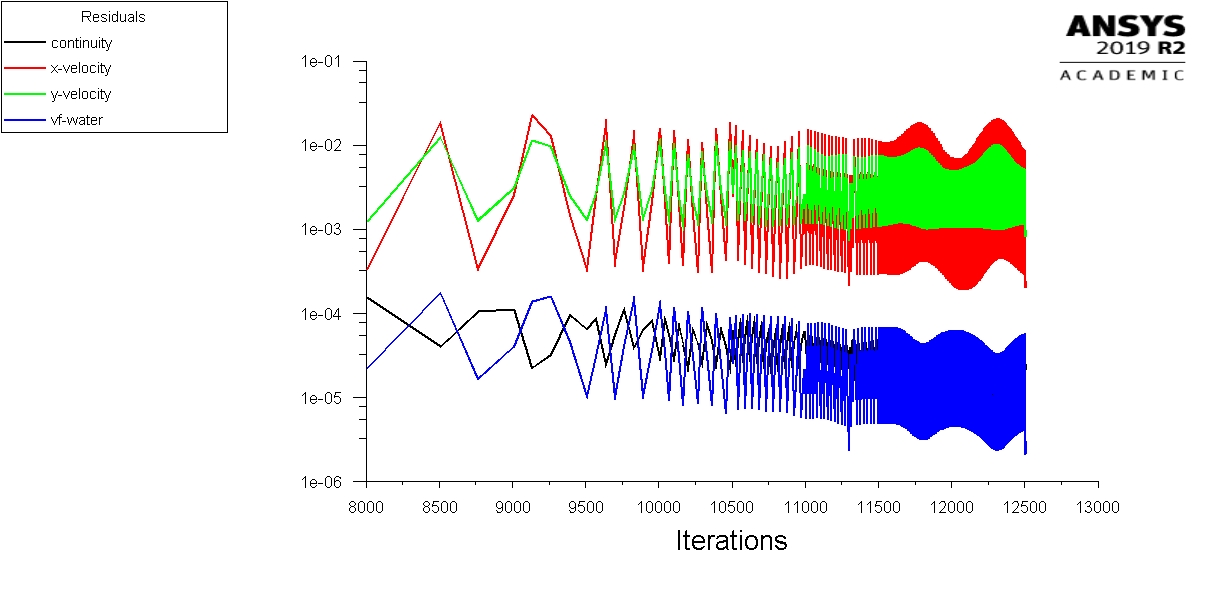 Residuals
continuity
x-velocity
y-velocity
vf-water

ANSYS
2019 R2
ACADEMIC

1e-01
1e-02
1e-03
1e-04
1e-05
1e-06

8000 8500 9000 9500 10000 10500 11000 11500 12000 12500 13000

Iterations